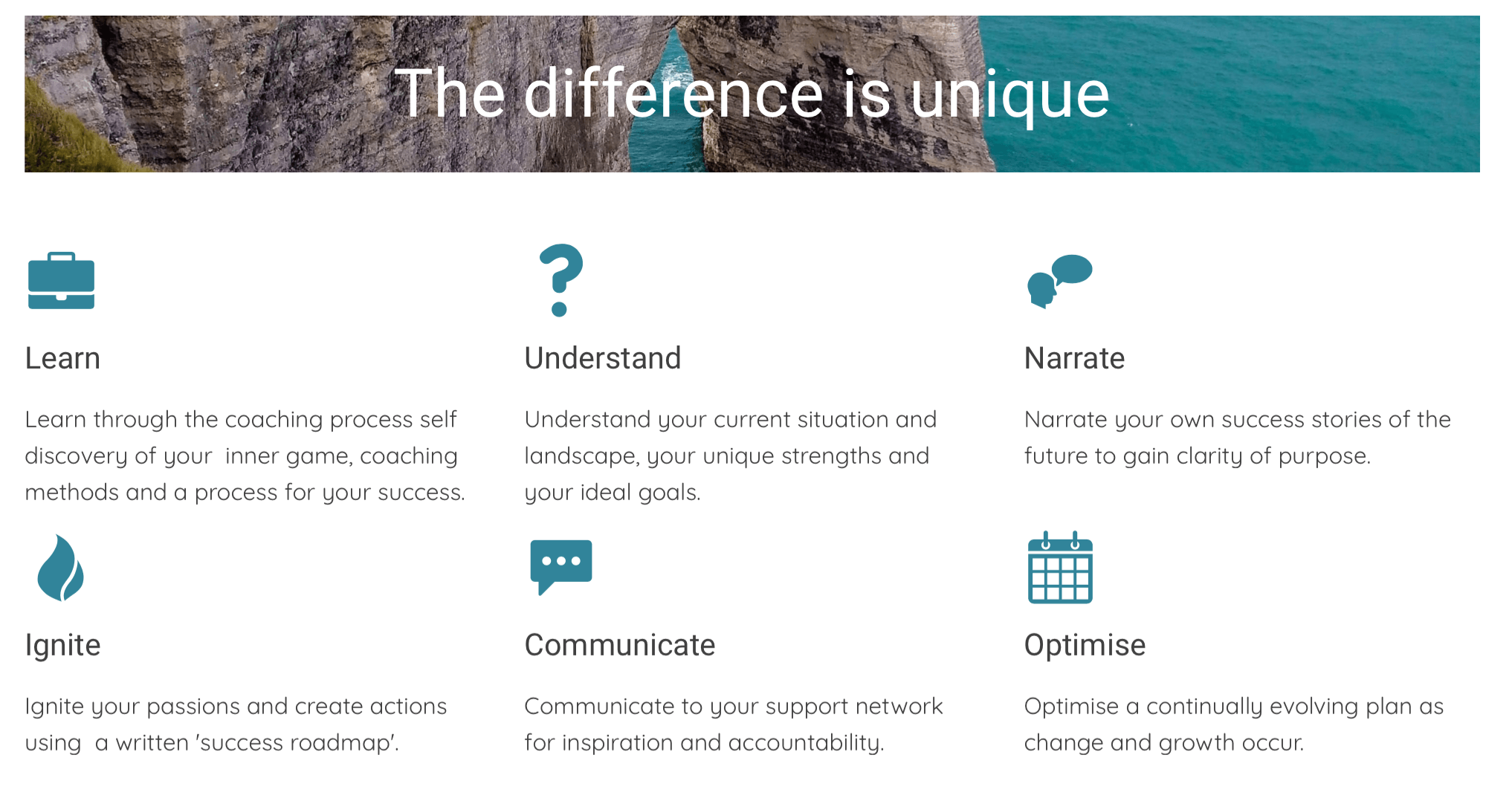 The difference is unique

Learn

Learn through the coaching process self discovery of your  inner game, coaching methods and a process for your success.

Understand

Understand your current situation and landscape, your unique strengths and your ideal goals.

Narrate

Narrate your own success stories of the future to gain clarity of purpose.

Ignite

Ignite your passions and create actions using  a written 'success roadmap'.

Communicate

Communicate to your support network for inspiration and accountability.

Optimise

Optimise a continually evolving plan as change and growth occur.